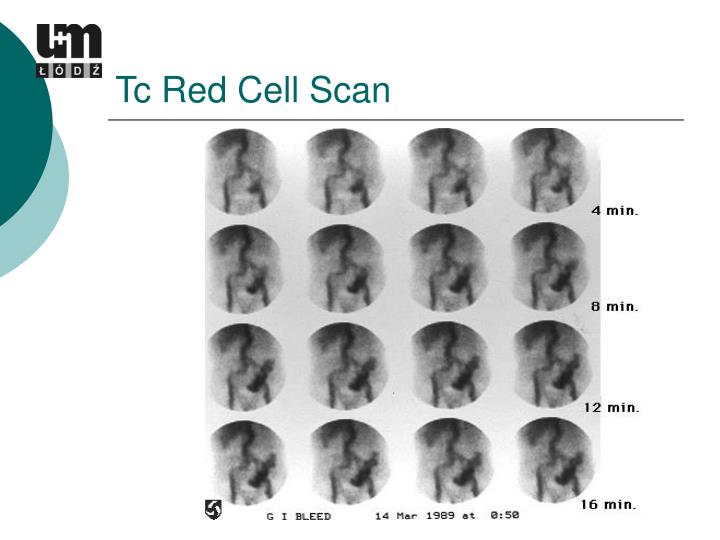 UM
ŁÓDŹ

Tc Red Cell Scan

4 min.

8 min.

12 min.

16 min.

G I BLEED 14 Mar 1989 at 0:50